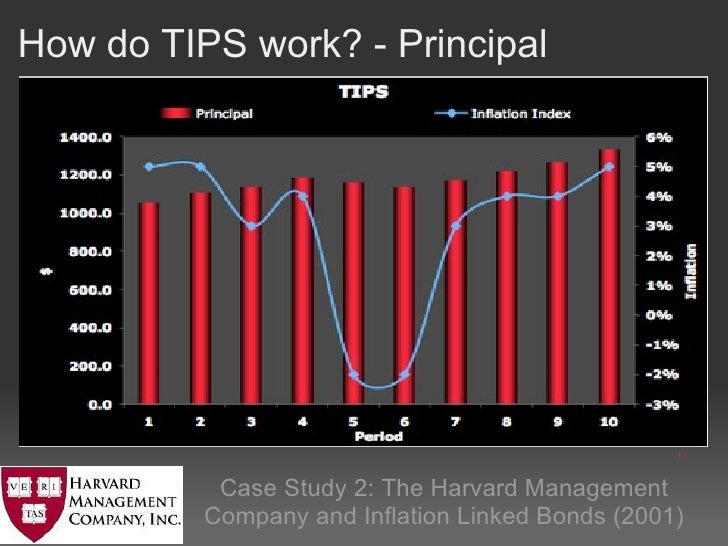 How do TIPS work? - Principal

TIPS

Principal

Inflation Index

1400.0
1200.0
1000.0
800.0
600.0
400.0
200.0
0.0

$

6%
5%
4%
3%
2%
1%
0%
-1%
-2%
-3%

Inflation

1 2 3 4 5 6 7 8 9 10

Period

VE RI TAS

HARVARD MANAGEMENT COMPANY, INC.

Case Study 2: The Harvard Management Company and Inflation Linked Bonds (2001)